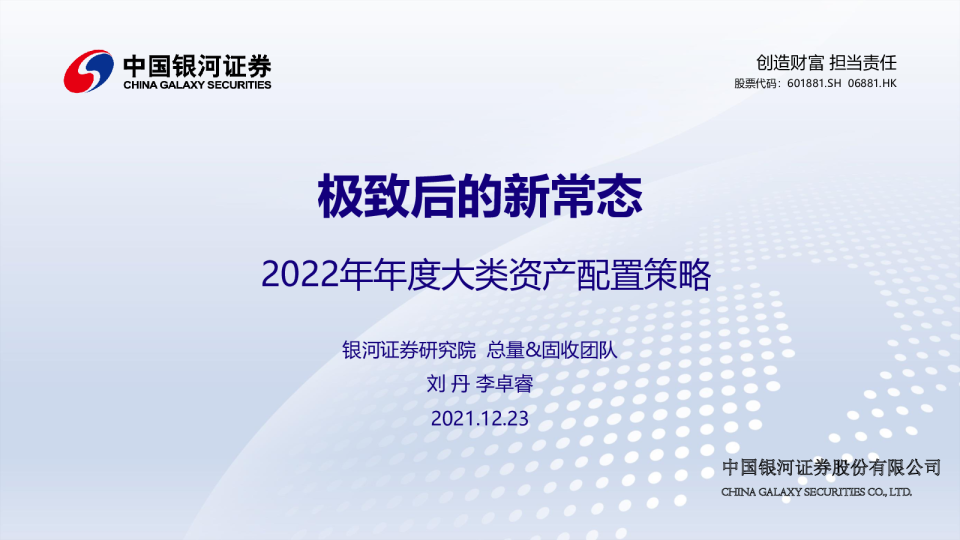 中国银河证券
CHINA GALAXY SECURITIES

创造财富 担当责任
股票代码：601881.SH 06881.HK

极致后的新常态

2022年年度大类资产配置策略

银河证券研究院 总量&固收团队
刘 丹 李卓睿
2021.12.23

中国银河证券股份有限公司
CHINA GALAXY SECURITIES CO., LTD.